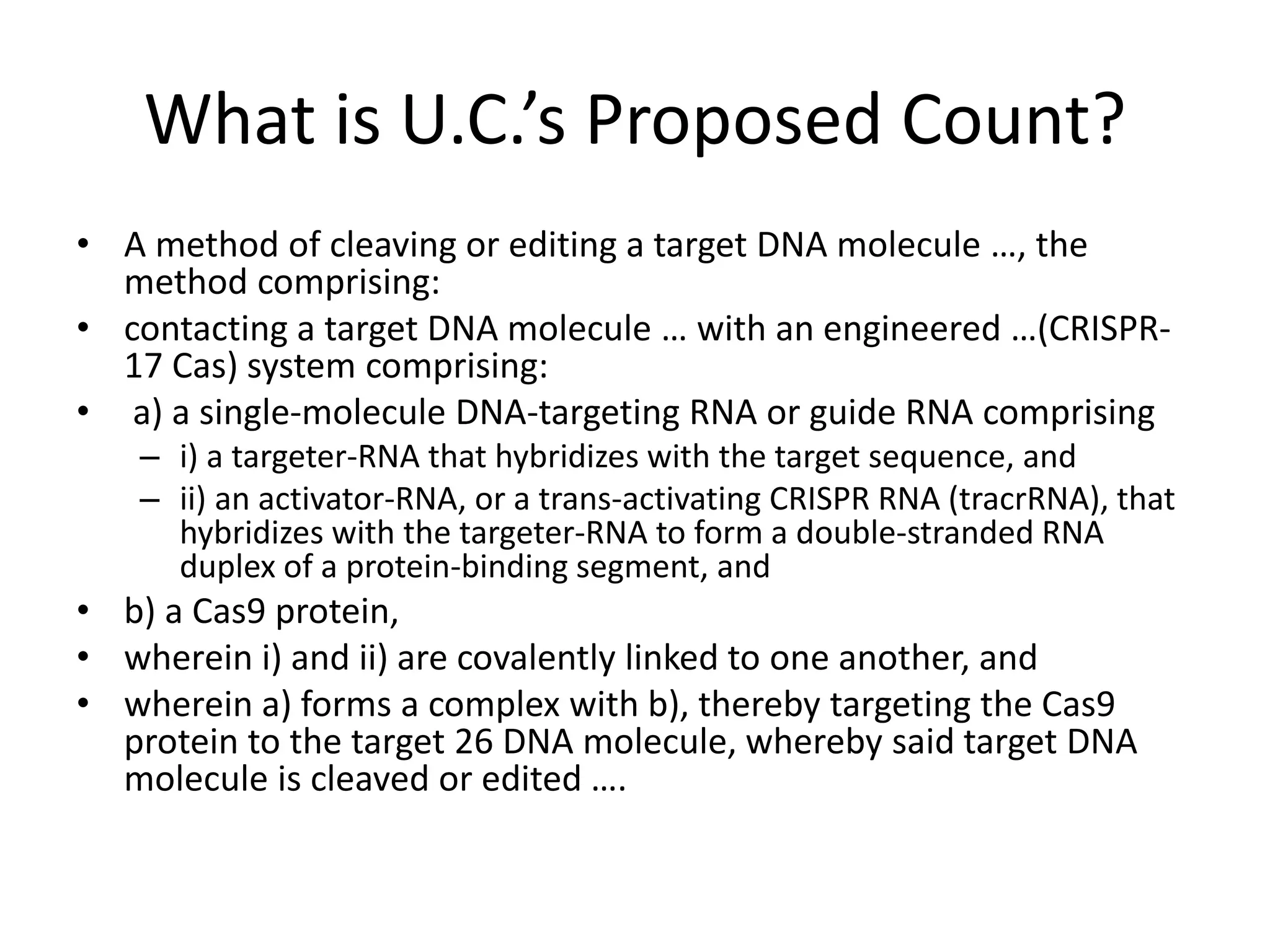 What is U.C.'s Proposed Count?

• A method of cleaving or editing a target DNA molecule …, the method comprising:
• contacting a target DNA molecule … with an engineered …(CRISPR-17 Cas) system comprising:
• a) a single-molecule DNA-targeting RNA or guide RNA comprising
– i) a targeter-RNA that hybridizes with the target sequence, and
– ii) an activator-RNA, or a trans-activating CRISPR RNA (tracrRNA), that hybridizes with the targeter-RNA to form a double-stranded RNA duplex of a protein-binding segment, and
• b) a Cas9 protein,
• wherein i) and ii) are covalently linked to one another, and
• wherein a) forms a complex with b), thereby targeting the Cas9 protein to the target 26 DNA molecule, whereby said target DNA molecule is cleaved or edited ….